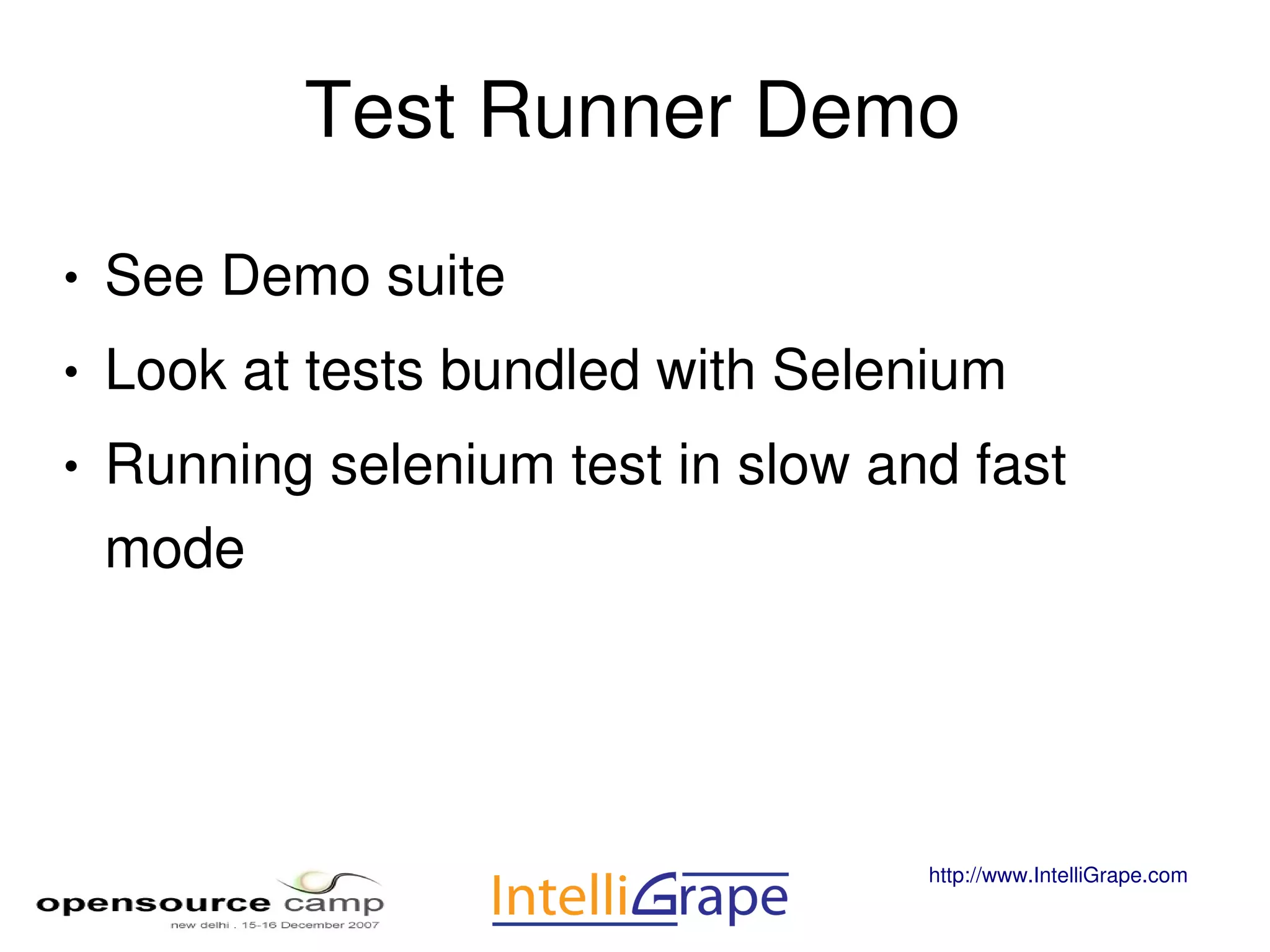 Test Runner Demo

• See Demo suite
• Look at tests bundled with Selenium
• Running selenium test in slow and fast mode

opensource camp
new delhi . 15-16 December 2007

IntelliGrape

http://www.IntelliGrape.com